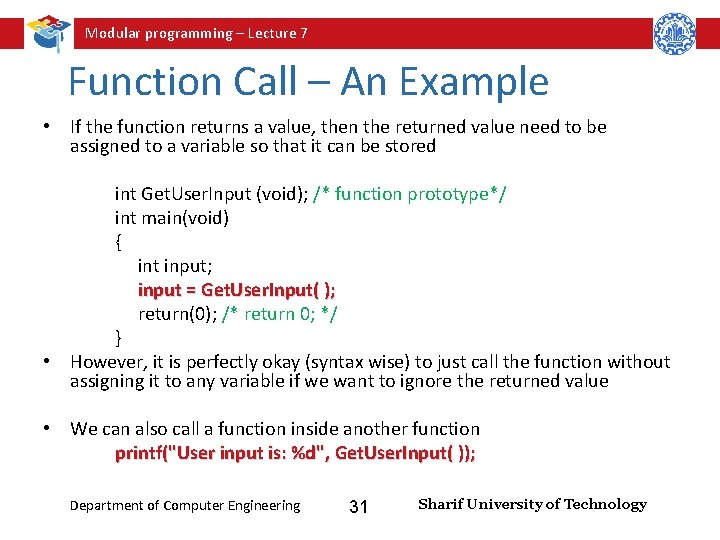 Modular programming – Lecture 7

Function Call – An Example

• If the function returns a value, then the returned value need to be assigned to a variable so that it can be stored

int GetUserInput (void); /* function prototype*/
int main(void)
{
int input;
input = GetUserInput( );
return(0); /* return 0; */
}

• However, it is perfectly okay (syntax wise) to just call the function without assigning it to any variable if we want to ignore the returned value

• We can also call a function inside another function
printf("User input is: %d", GetUserInput( ));

Department of Computer Engineering 31 Sharif University of Technology